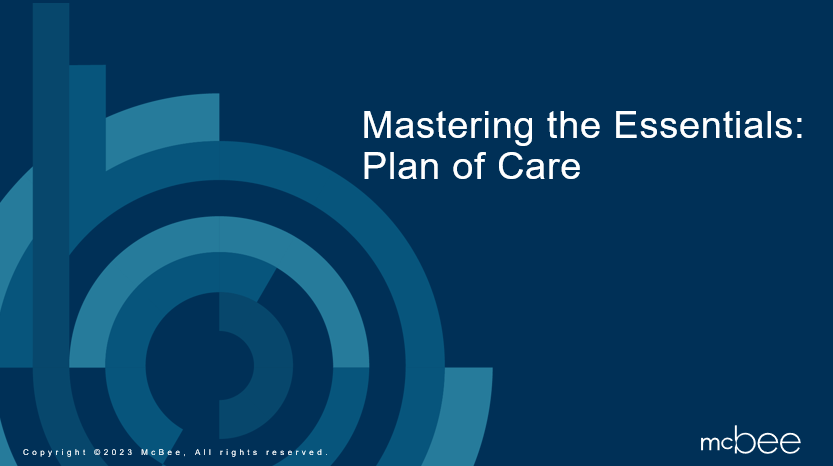 Mastering the Essentials: Plan of Care

Copyright ©2023 McBee, All rights reserved.

mcbee